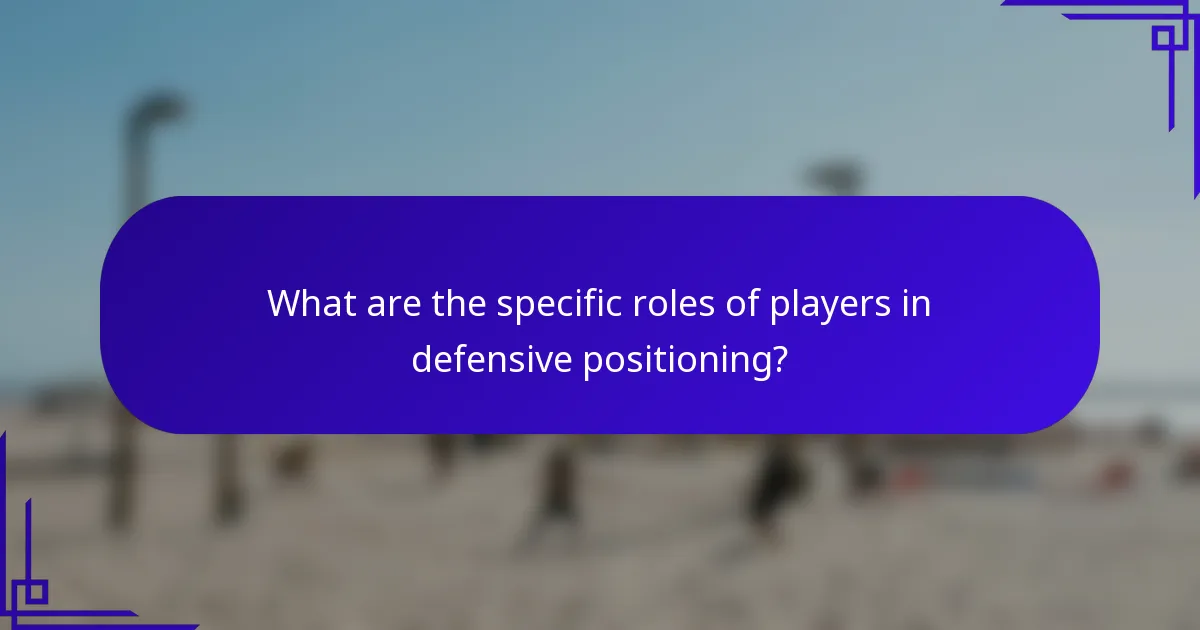 What are the specific roles of players in defensive positioning?